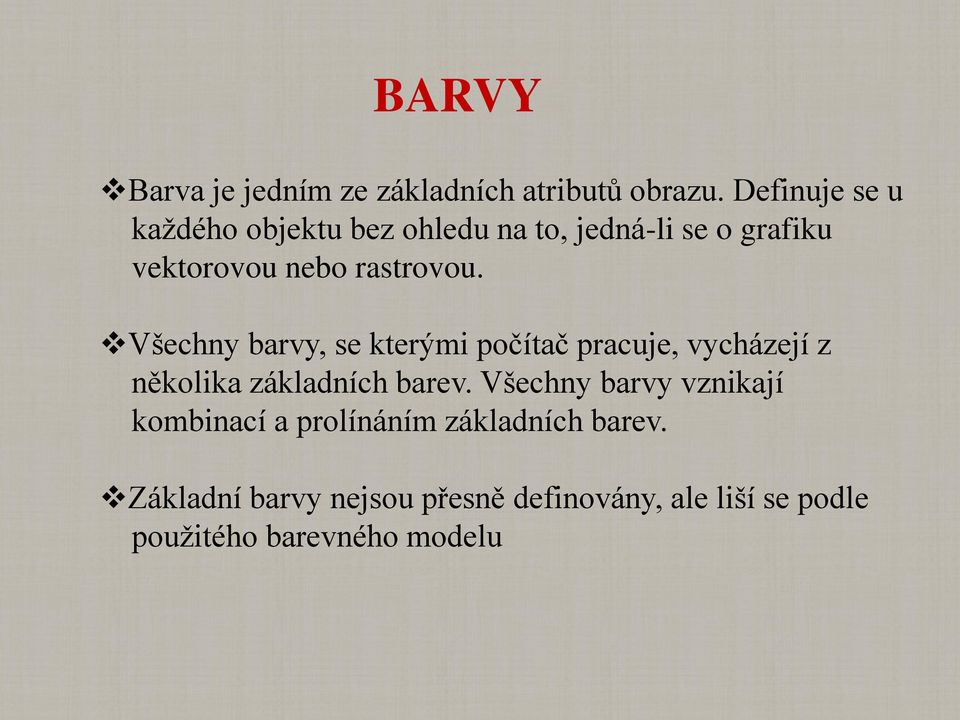 BARVY

❖Barva je jedním ze základních atributů obrazu. Definuje se u každého objektu bez ohledu na to, jedná-li se o grafiku vektorovou nebo rastrovou.

❖Všechny barvy, se kterými počítač pracuje, vycházejí z několika základních barev. Všechny barvy vznikají kombinací a prolínáním základních barev.

❖Základní barvy nejsou přesně definovány, ale liší se podle použitého barevného modelu